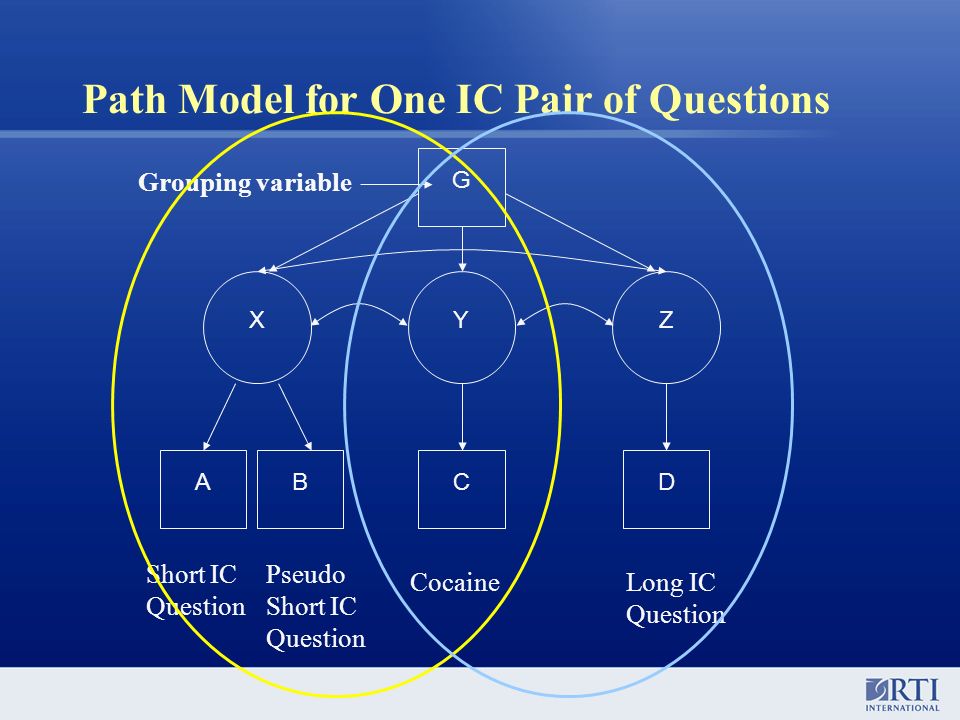 Path Model for One IC Pair of Questions

Grouping variable

G

X

Y

Z

A

B

C

D

Short IC Question

Pseudo Short IC Question

Cocaine

Long IC Question

RTI INTERNATIONAL